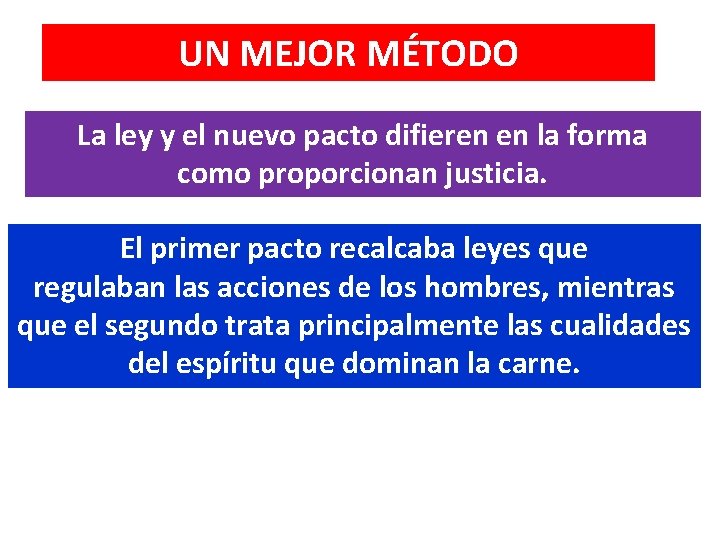 UN MEJOR MÉTODO

La ley y el nuevo pacto difieren en la forma como proporcionan justicia.

El primer pacto recalcaba leyes que regulaban las acciones de los hombres, mientras que el segundo trata principalmente las cualidades del espíritu que dominan la carne.